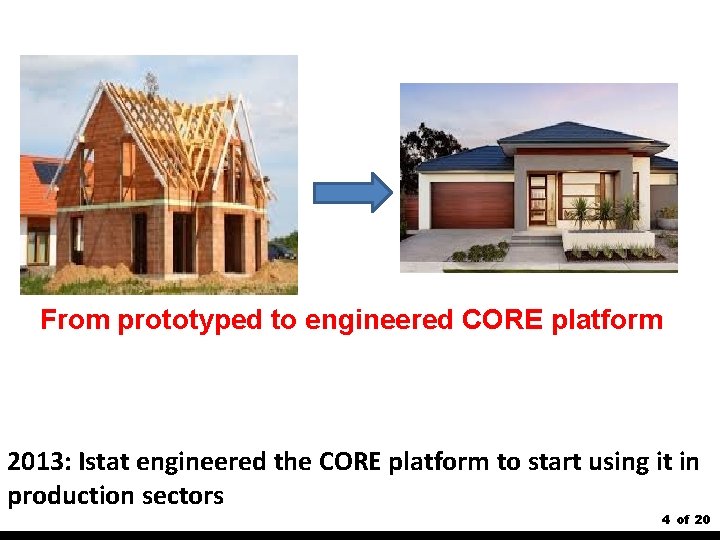 From prototyped to engineered CORE platform

2013: Istat engineered the CORE platform to start using it in production sectors

4 of 20